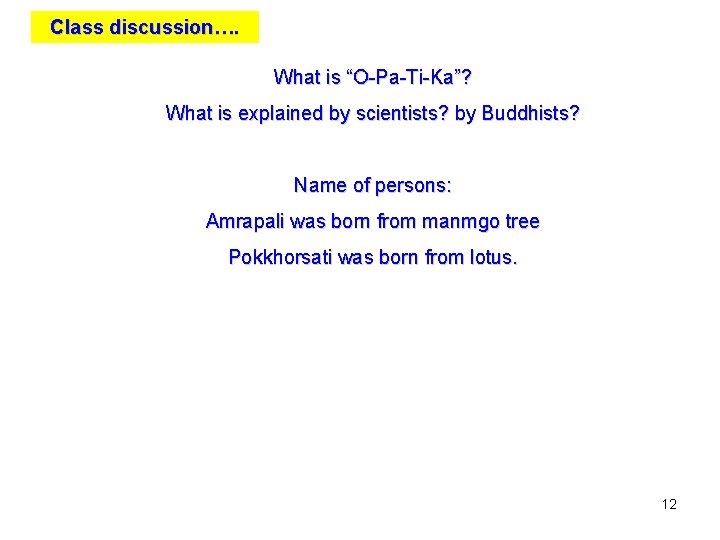 Class discussion….

What is “O-Pa-Ti-Ka”?

What is explained by scientists? by Buddhists?

Name of persons:

Amrapali was born from manmgo tree

Pokkhorsati was born from lotus.

12